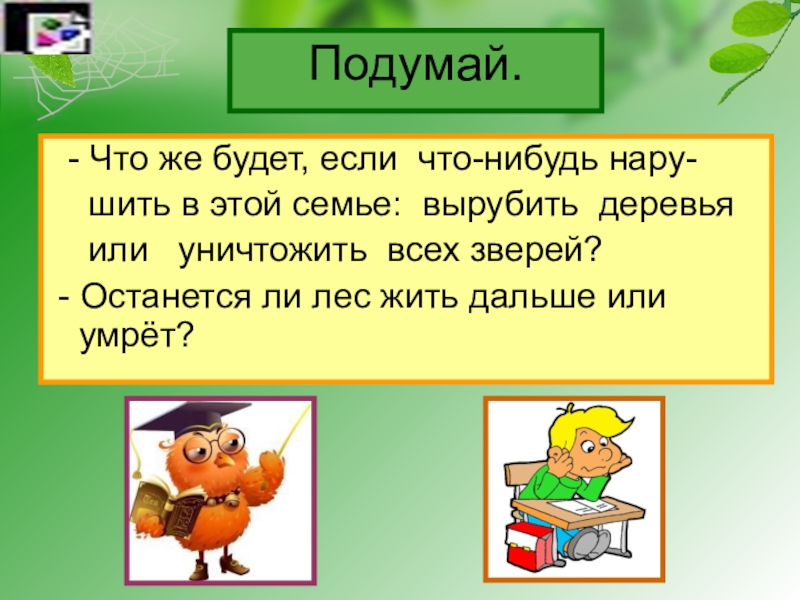 Подумай.

- Что же будет, если что-нибудь нарушить в этой семье: вырубить деревья или уничтожить всех зверей?

- Останется ли лес жить дальше или умрёт?